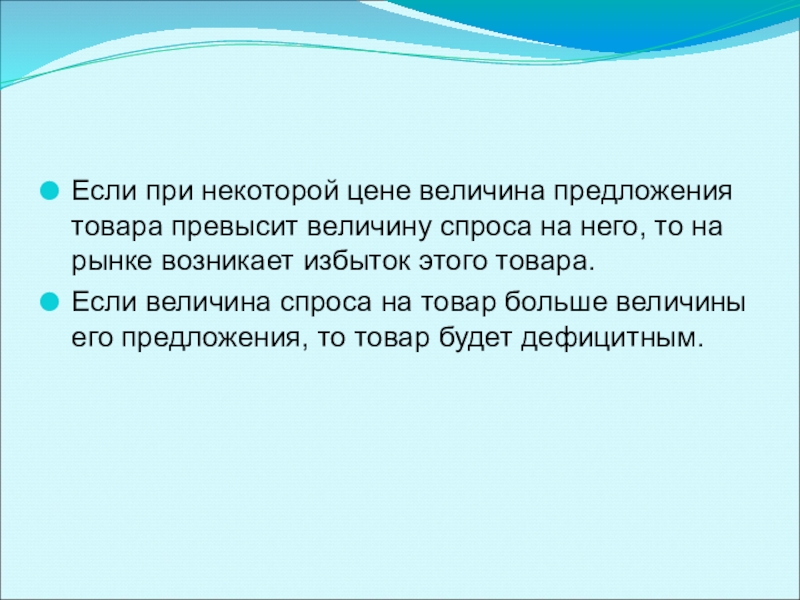 Если при некоторой цене величина предложения товара превысит величину спроса на него, то на рынке возникает избыток этого товара.

Если величина спроса на товар больше величины его предложения, то товар будет дефицитным.